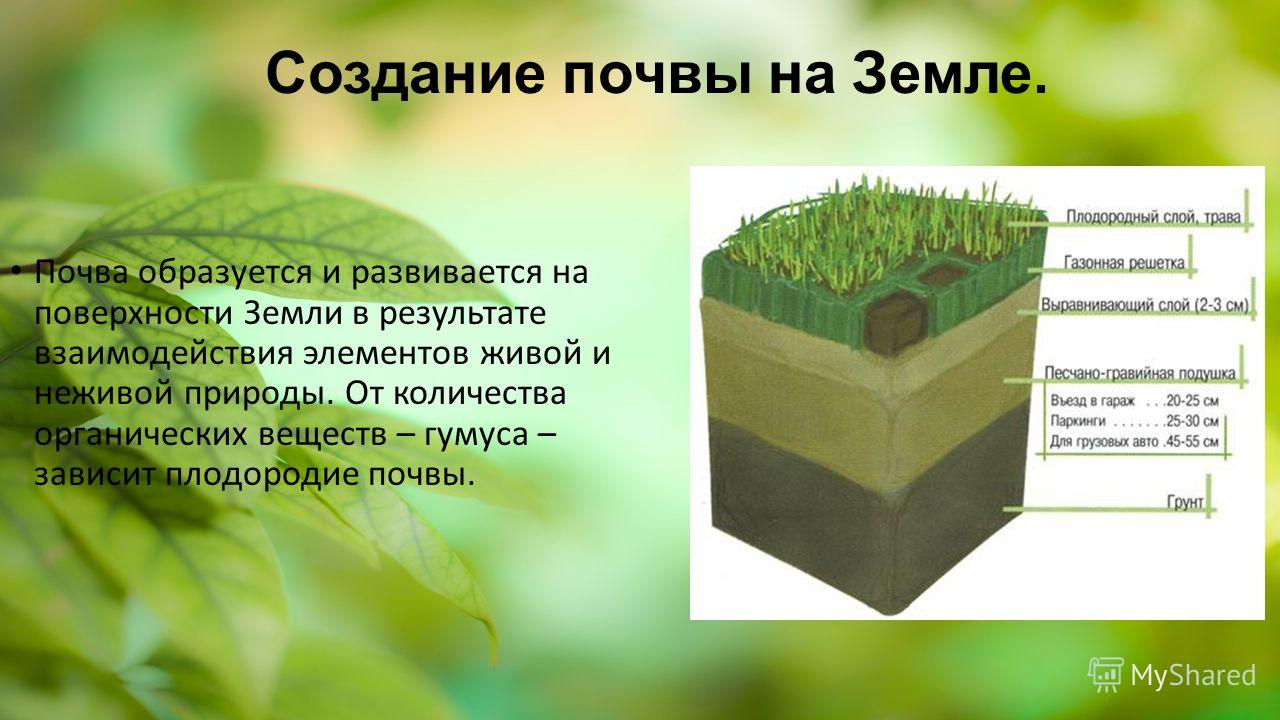 Создание почвы на Земле.

• Почва образуется и развивается на поверхности Земли в результате взаимодействия элементов живой и неживой природы. От количества органических веществ – гумуса – зависит плодородие почвы.

Плодородный слой, трава
Газонная решетка
Выравнивающий слой (2-3 см)
Песчано-гравийная подушка
Въезд в гараж . . .20-25 см
Паркинги . . . . . . .25-30 см
Для грузовых авто .45-55 см
Грунт

MyShared